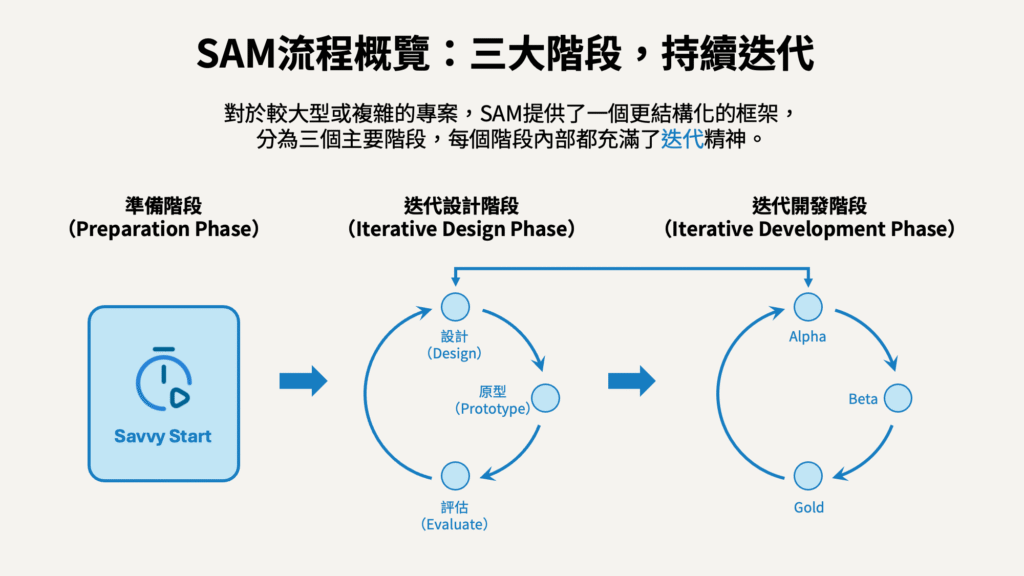 SAM流程概覽：三大階段，持續迭代

對於較大型或複雜的專案，SAM提供了一個更結構化的框架，分為三個主要階段，每個階段內部都充滿了迭代精神。

準備階段
（Preparation Phase）

Savvy Start

迭代設計階段
（Iterative Design Phase）

設計
（Design）

原型
（Prototype）

評估
（Evaluate）

迭代開發階段
（Iterative Development Phase）

Alpha

Beta

Gold